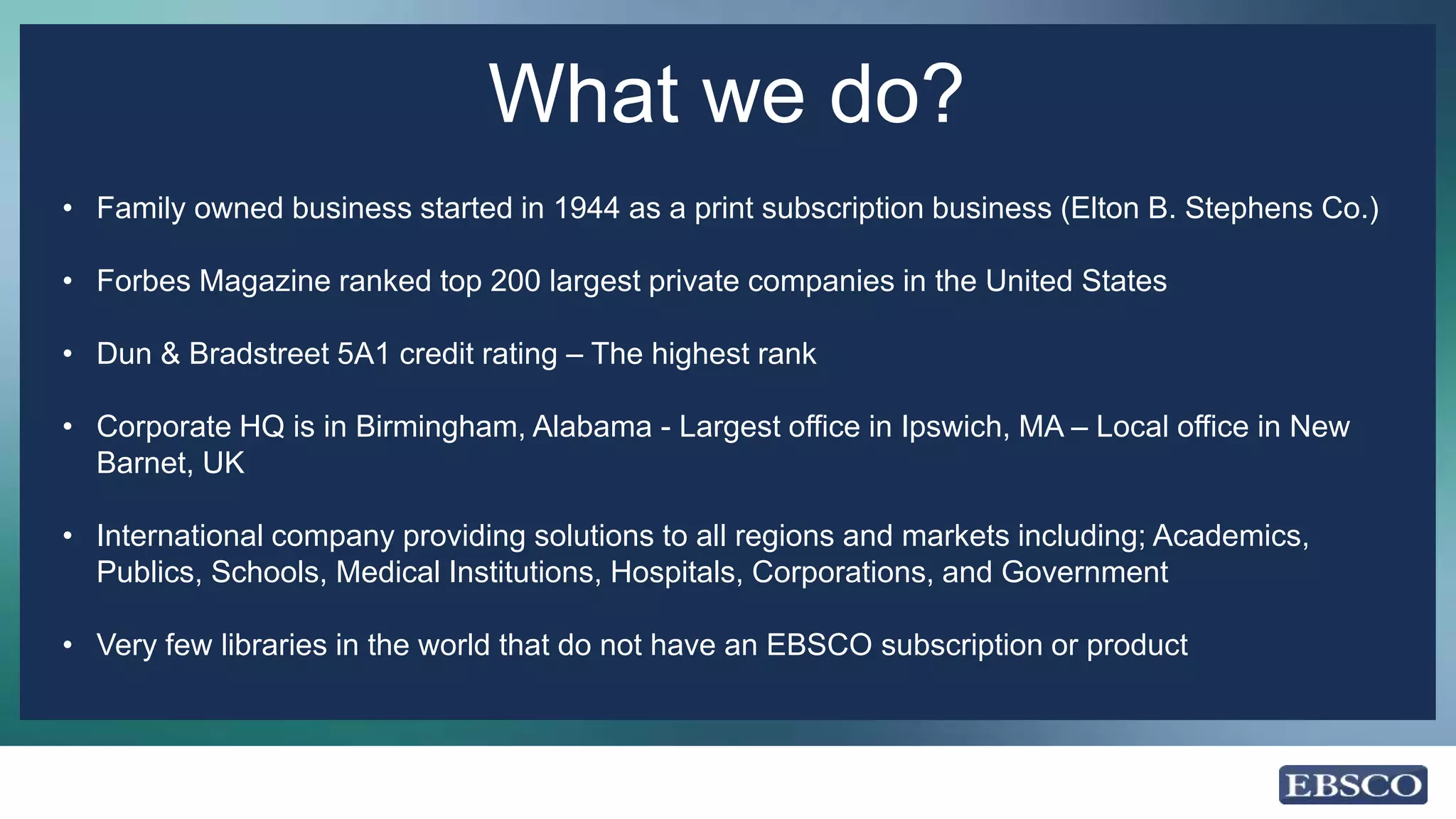 What we do?

• Family owned business started in 1944 as a print subscription business (Elton B. Stephens Co.)

• Forbes Magazine ranked top 200 largest private companies in the United States

• Dun & Bradstreet 5A1 credit rating – The highest rank

• Corporate HQ is in Birmingham, Alabama - Largest office in Ipswich, MA – Local office in New Barnet, UK

• International company providing solutions to all regions and markets including; Academics, Publics, Schools, Medical Institutions, Hospitals, Corporations, and Government

• Very few libraries in the world that do not have an EBSCO subscription or product

EBSCO